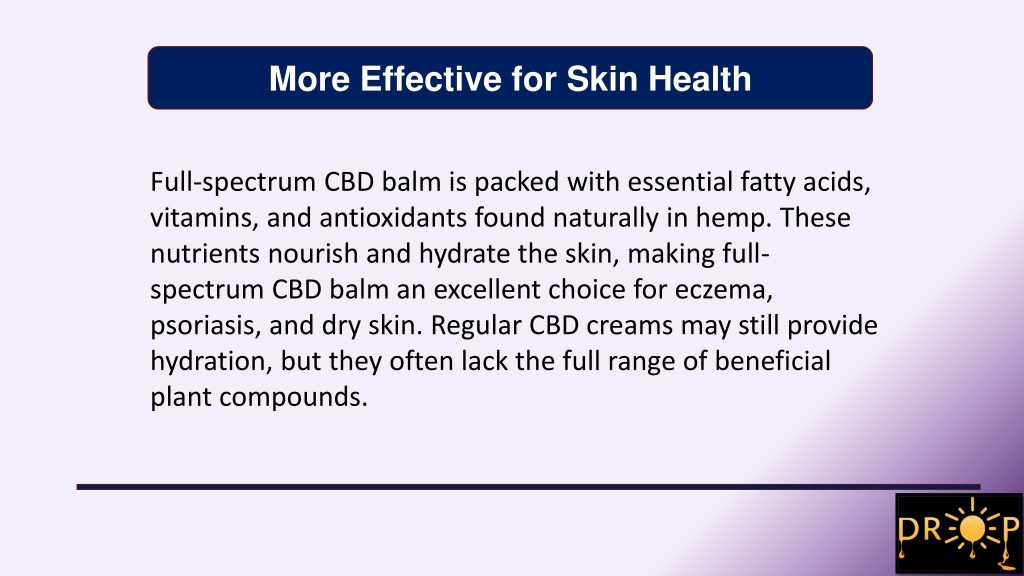 More Effective for Skin Health

Full-spectrum CBD balm is packed with essential fatty acids, vitamins, and antioxidants found naturally in hemp. These nutrients nourish and hydrate the skin, making full-spectrum CBD balm an excellent choice for eczema, psoriasis, and dry skin. Regular CBD creams may still provide hydration, but they often lack the full range of beneficial plant compounds.

DROP